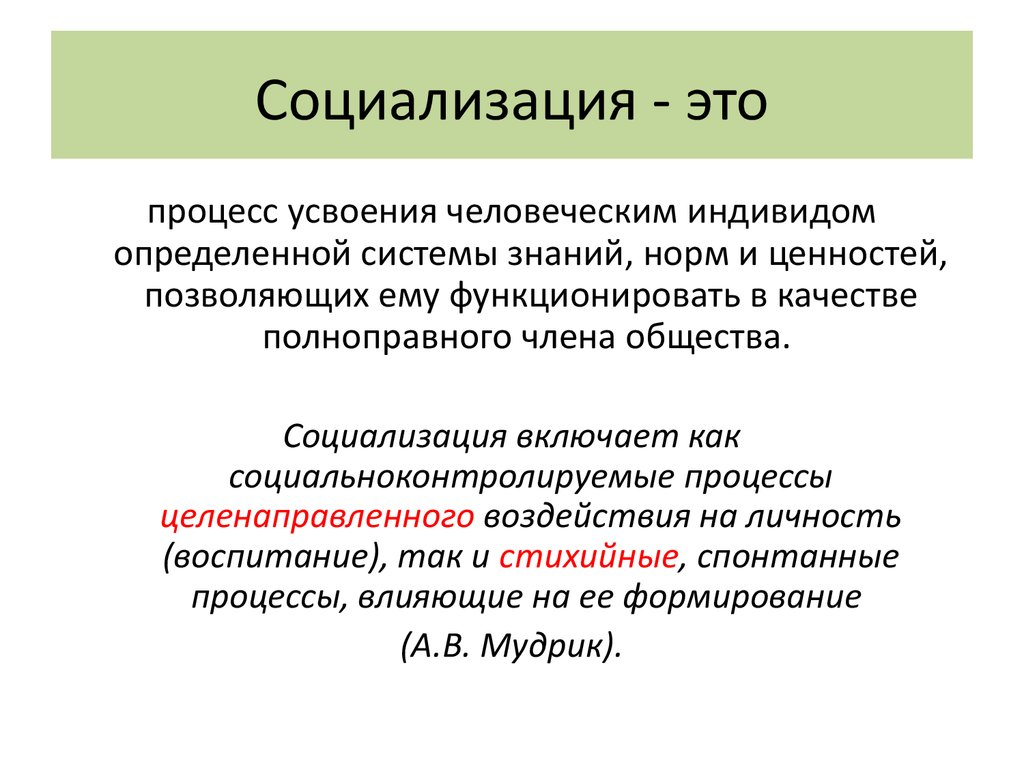 Социализация - это

процесс усвоения человеческим индивидом определенной системы знаний, норм и ценностей, позволяющих ему функционировать в качестве полноправного члена общества.

Социализация включает как социальноконтролируемые процессы целенаправленного воздействия на личность (воспитание), так и стихийные, спонтанные процессы, влияющие на ее формирование

(А.В. Мудрик).